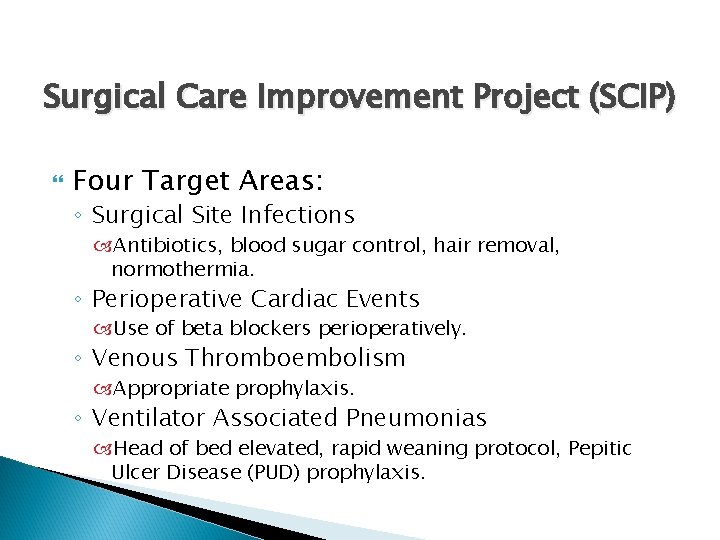 Surgical Care Improvement Project (SCIP)

Four Target Areas:

◦ Surgical Site Infections

Antibiotics, blood sugar control, hair removal, normothermia.

◦ Perioperative Cardiac Events

Use of beta blockers perioperatively.

◦ Venous Thromboembolism

Appropriate prophylaxis.

◦ Ventilator Associated Pneumonias

Head of bed elevated, rapid weaning protocol, Pepitic Ulcer Disease (PUD) prophylaxis.